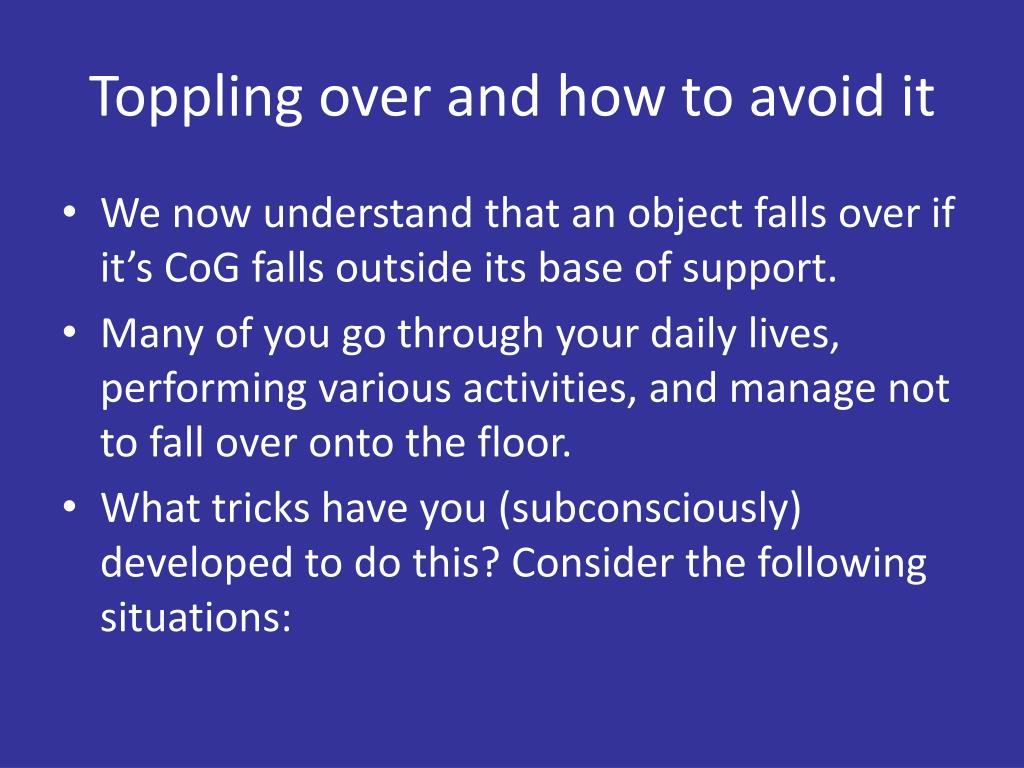 Toppling over and how to avoid it

• We now understand that an object falls over if it’s CoG falls outside its base of support.
• Many of you go through your daily lives, performing various activities, and manage not to fall over onto the floor.
• What tricks have you (subconsciously) developed to do this? Consider the following situations: